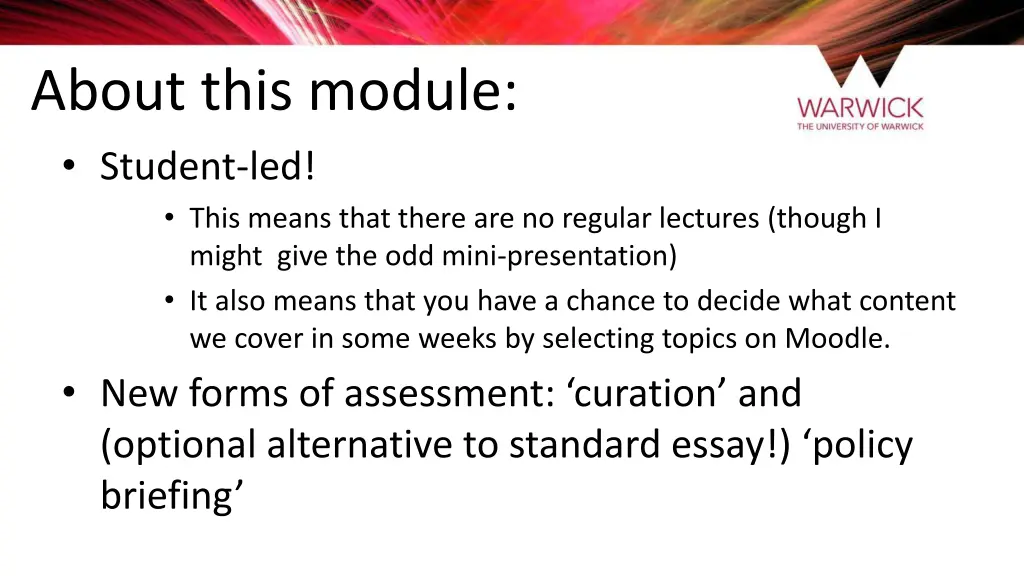 About this module:

WARWICK
THE UNIVERSITY OF WARWICK

• Student-led!
  • This means that there are no regular lectures (though I might give the odd mini-presentation)
  • It also means that you have a chance to decide what content we cover in some weeks by selecting topics on Moodle.
• New forms of assessment: ‘curation’ and (optional alternative to standard essay!) ‘policy briefing’